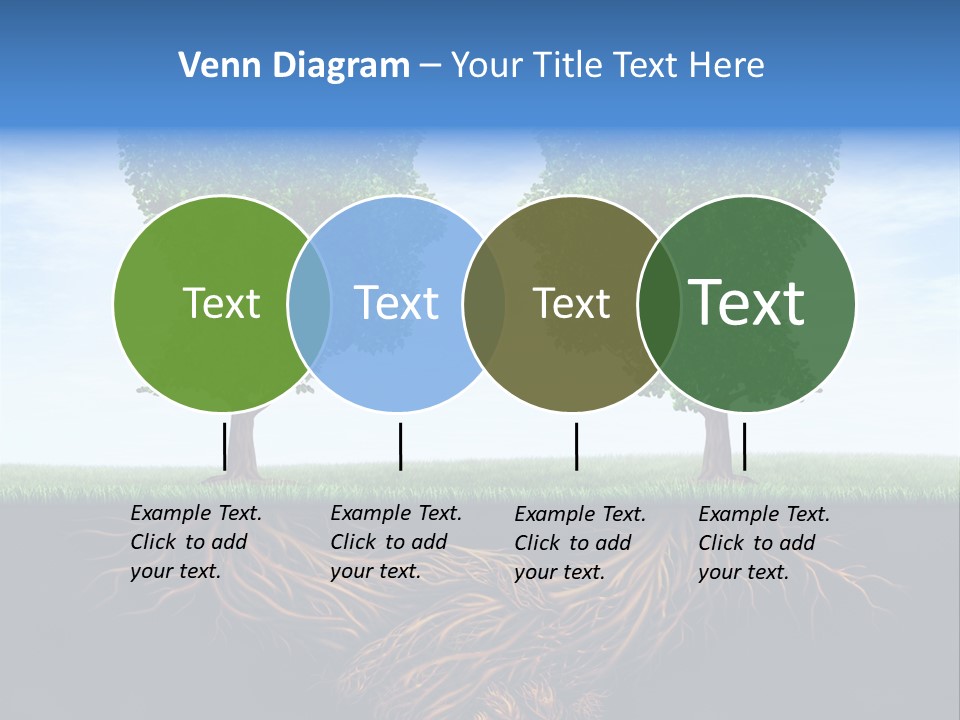 Venn Diagram – Your Title Text Here

Text

Text

Text

Text

Example Text. Click to add your text.

Example Text. Click to add your text.

Example Text. Click to add your text.

Example Text. Click to add your text.